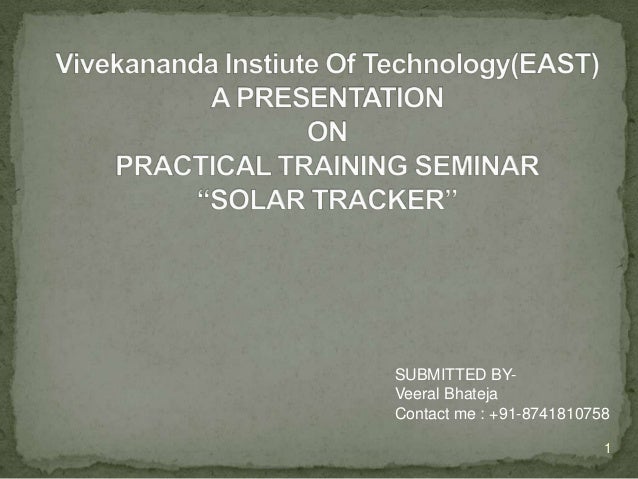 Vivekananda Instiute Of Technology(EAST)
A PRESENTATION
ON
PRACTICAL TRAINING SEMINAR
“SOLAR TRACKER”

SUBMITTED BY-
Veeral Bhateja
Contact me : +91-8741810758

1